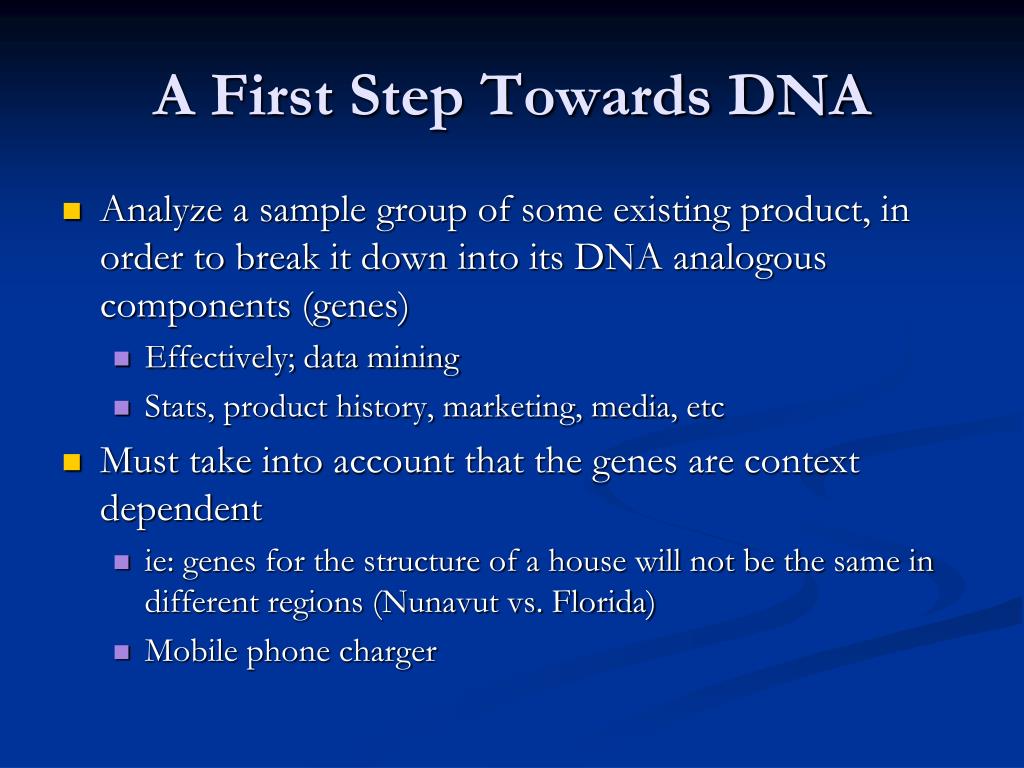 A First Step Towards DNA

- Analyze a sample group of some existing product, in order to break it down into its DNA analogous components (genes)
  - Effectively; data mining
  - Stats, product history, marketing, media, etc
- Must take into account that the genes are context dependent
  - ie: genes for the structure of a house will not be the same in different regions (Nunavut vs. Florida)
  - Mobile phone charger